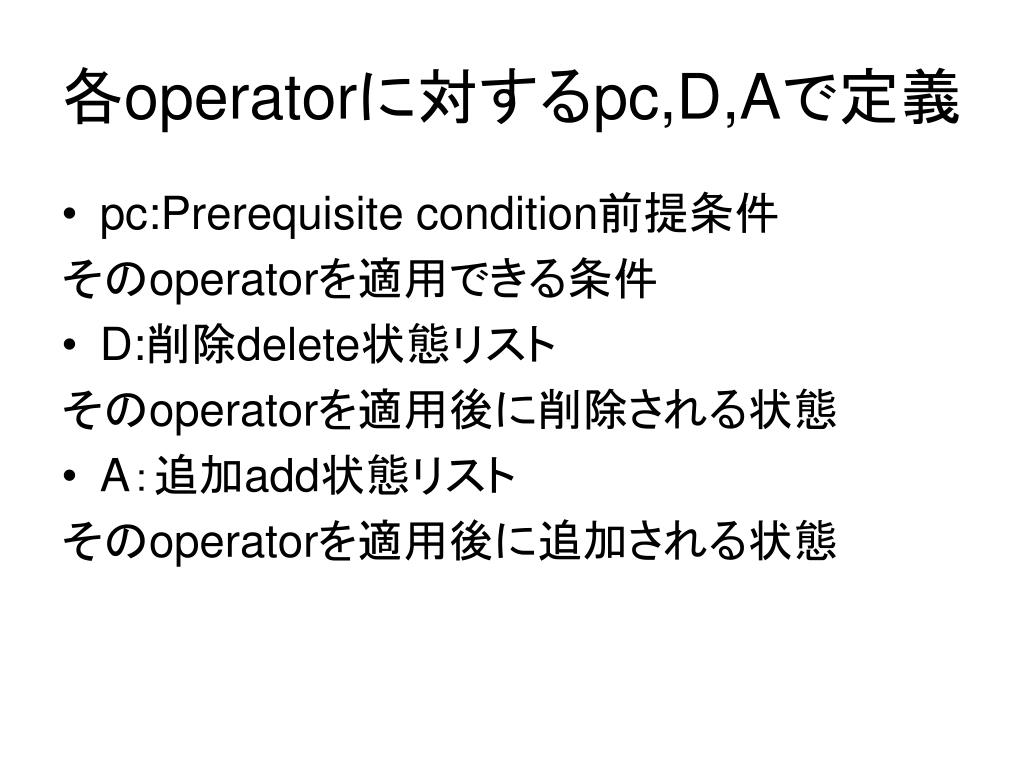 各operatorに対するpc,D,Aで定義

• pc:Prerequisite condition前提条件
そのoperatorを適用できる条件
• D:削除delete状態リスト
そのoperatorを適用後に削除される状態
• A：追加add状態リスト
そのoperatorを適用後に追加される状態